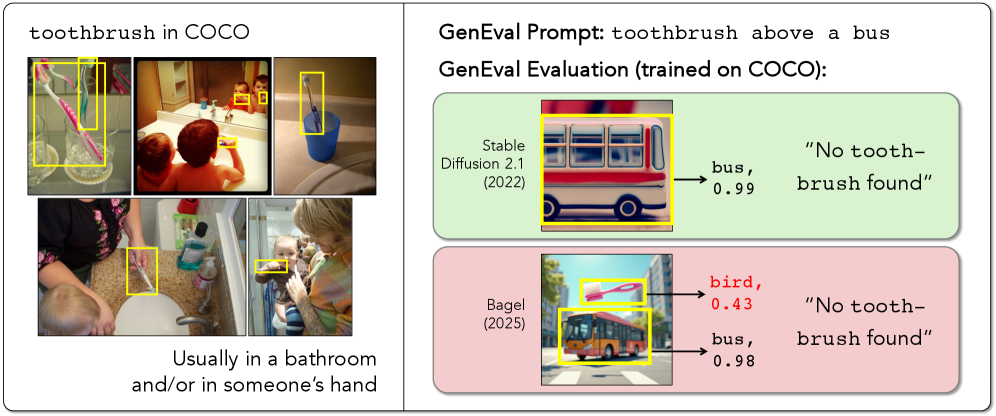 toothbrush in COCO

Usually in a bathroom and/or in someone's hand

GenEval Prompt: toothbrush above a bus

GenEval Evaluation (trained on COCO):

Stable Diffusion 2.1 (2022)

bus, 0.99

"No toothbrush found"

Bagel (2025)

bird, 0.43

bus, 0.98

"No toothbrush found"